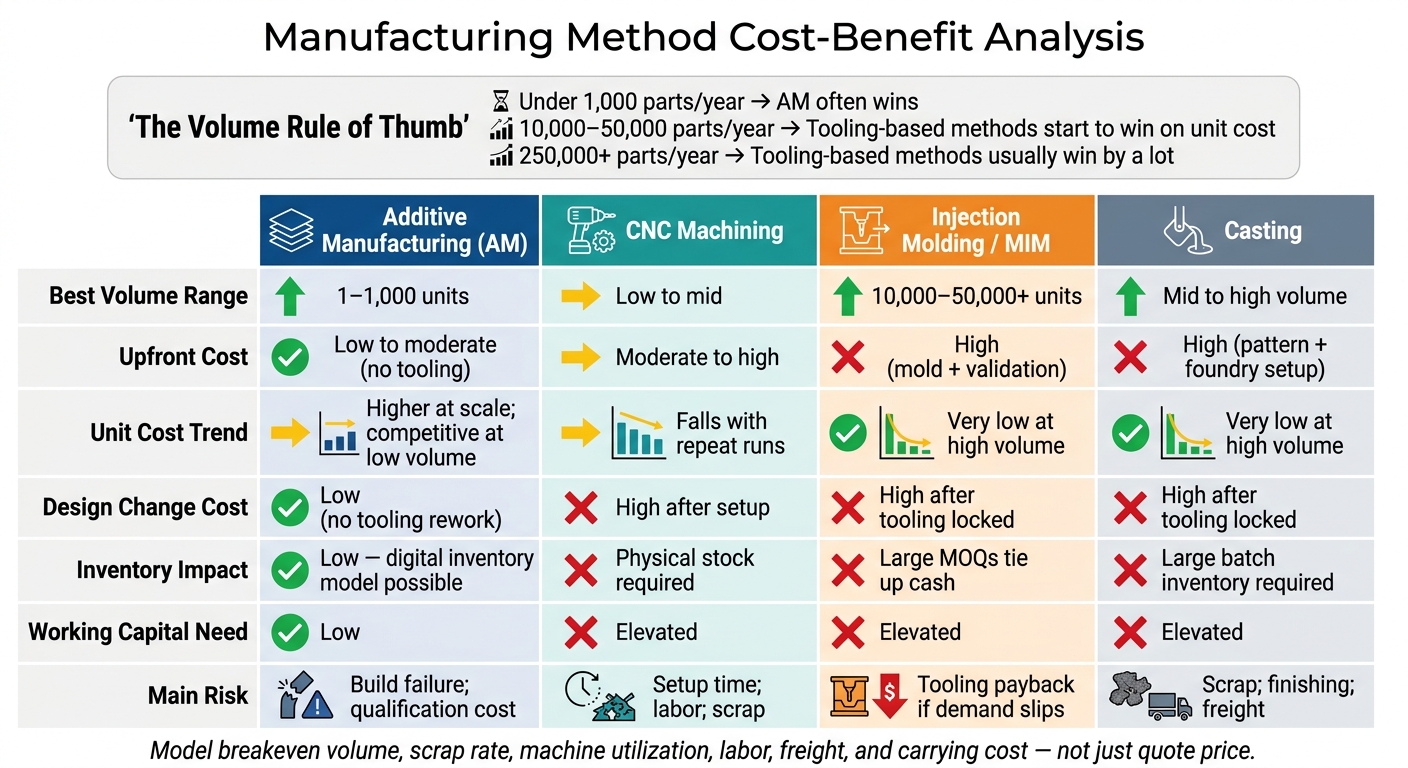 Manufacturing Method Cost-Benefit Analysis

'The Volume Rule of Thumb'
Under 1,000 parts/year → AM often wins
10,000–50,000 parts/year → Tooling-based methods start to win on unit cost
250,000+ parts/year → Tooling-based methods usually win by a lot

| | Additive Manufacturing (AM) | CNC Machining | Injection Molding / MIM | Casting |
|---|---|---|---|---|
| Best Volume Range | 1–1,000 units | Low to mid | 10,000–50,000+ units | Mid to high volume |
| Upfront Cost | Low to moderate (no tooling) | Moderate to high | High (mold + validation) | High (pattern + foundry setup) |
| Unit Cost Trend | Higher at scale; competitive at low volume | Falls with repeat runs | Very low at high volume | Very low at high volume |
| Design Change Cost | Low (no tooling rework) | High after setup | High after tooling locked | High after tooling locked |
| Inventory Impact | Low — digital inventory model possible | Physical stock required | Large MOQs tie up cash | Large batch inventory required |
| Working Capital Need | Low | Elevated | Elevated | Elevated |
| Main Risk | Build failure; qualification cost | Setup time; labor; scrap | Tooling payback if demand slips | Scrap; finishing; freight |

Model breakeven volume, scrap rate, machine utilization, labor, freight, and carrying cost — not just quote price.